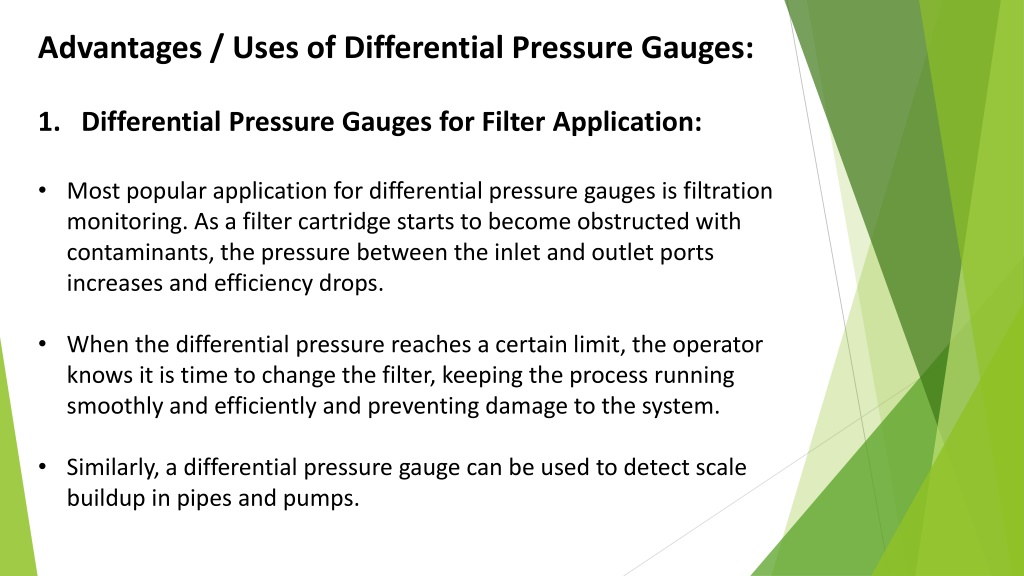 Advantages / Uses of Differential Pressure Gauges:

1. Differential Pressure Gauges for Filter Application:

• Most popular application for differential pressure gauges is filtration monitoring. As a filter cartridge starts to become obstructed with contaminants, the pressure between the inlet and outlet ports increases and efficiency drops.

• When the differential pressure reaches a certain limit, the operator knows it is time to change the filter, keeping the process running smoothly and efficiently and preventing damage to the system.

• Similarly, a differential pressure gauge can be used to detect scale buildup in pipes and pumps.